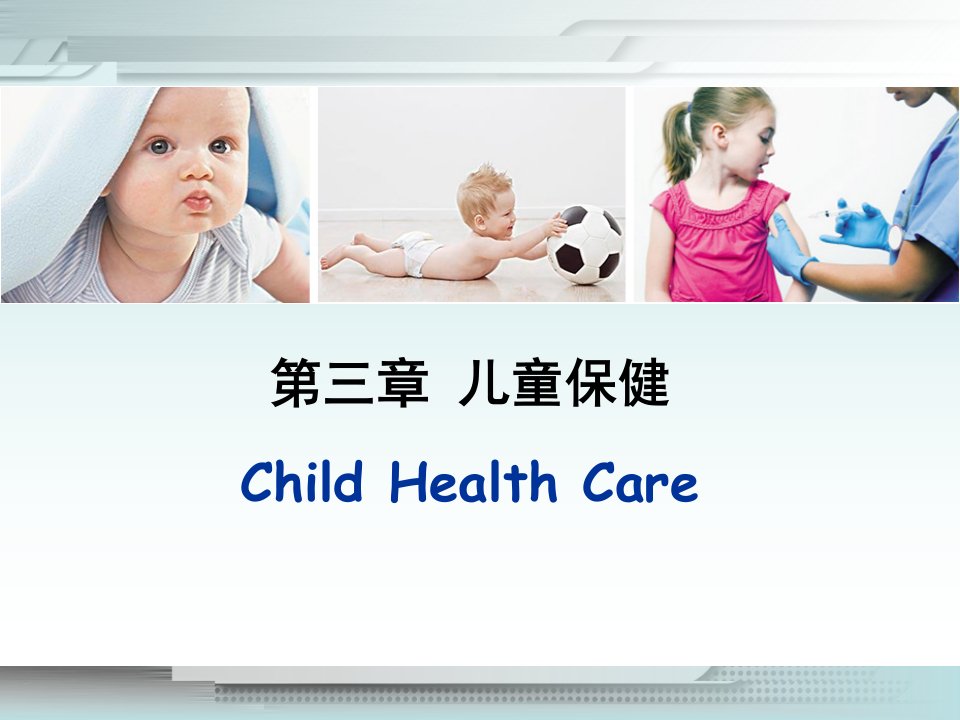 第三章 儿童保健

Child Health Care